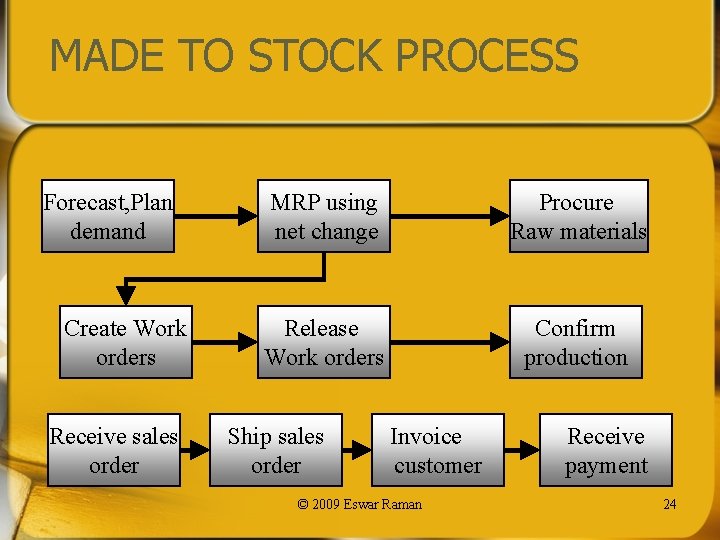 MADE TO STOCK PROCESS

Forecast,Plan demand

MRP using net change

Procure Raw materials

Create Work orders

Release Work orders

Confirm production

Receive sales order

Ship sales order

Invoice customer

Receive payment

© 2009 Eswar Raman

24